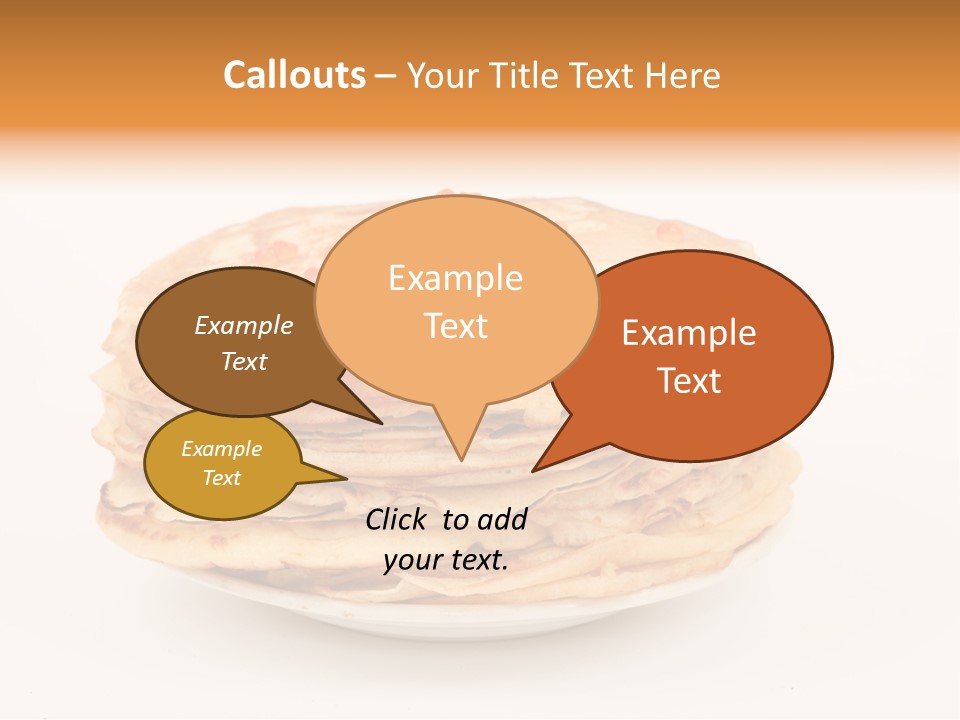 Callouts – Your Title Text Here

Example Text

Example Text

Example Text

Example Text

Click to add your text.